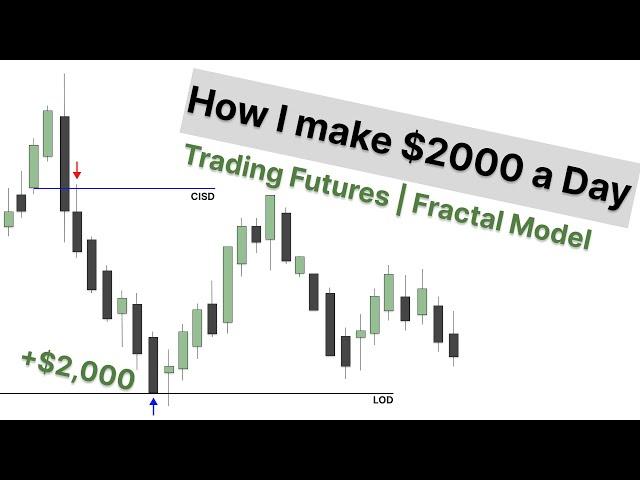 How I make \$2000 a Day
Trading Futures | Fractal Model

CISD

+\$2,000

LOD